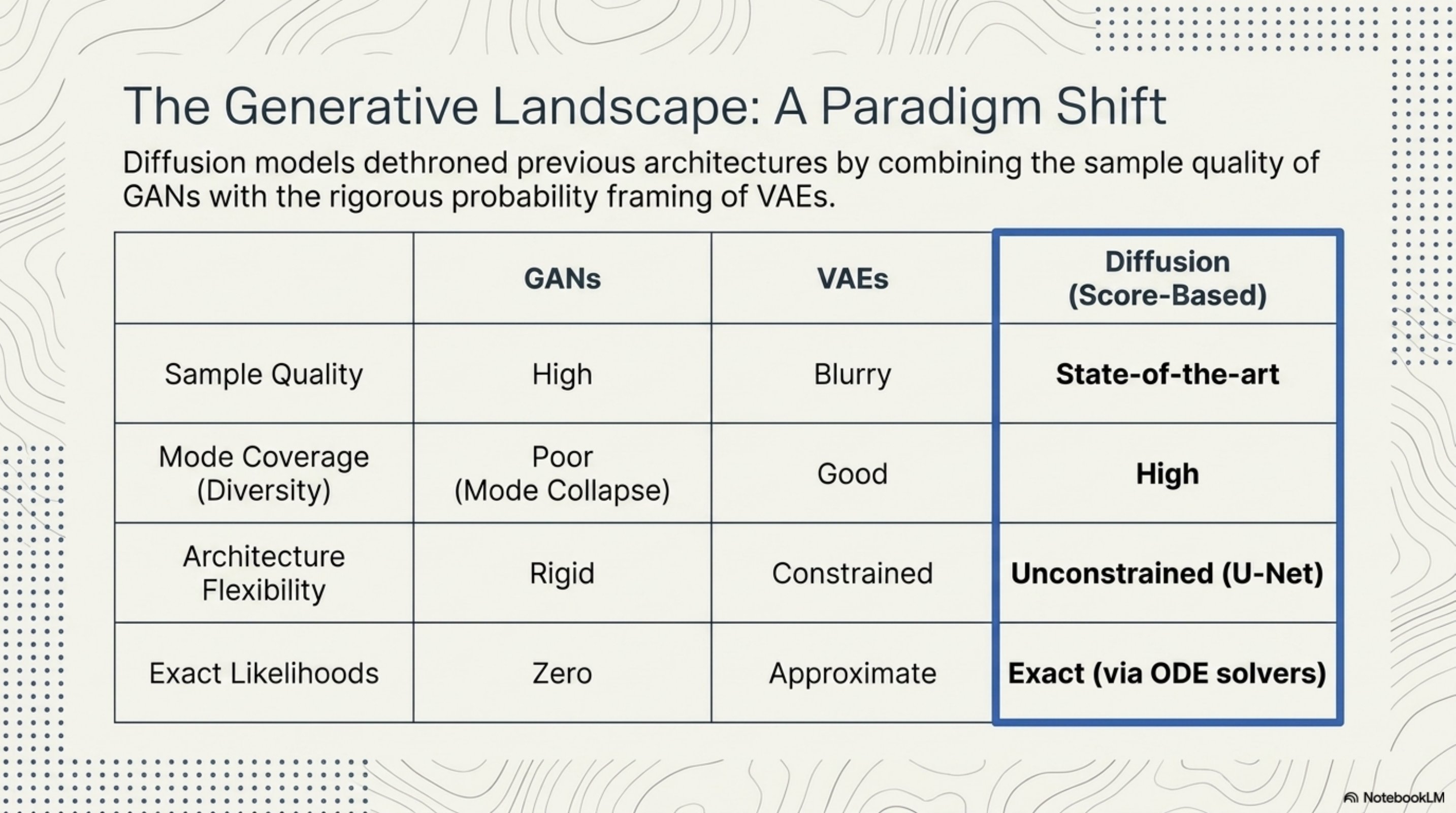 The Generative Landscape: A Paradigm Shift

Diffusion models dethroned previous architectures by combining the sample quality of GANs with the rigorous probability framing of VAEs.

| | GANs | VAEs | Diffusion (Score-Based) |
|---|---|---|---|
| Sample Quality | High | Blurry | State-of-the-art |
| Mode Coverage (Diversity) | Poor (Mode Collapse) | Good | High |
| Architecture Flexibility | Rigid | Constrained | Unconstrained (U-Net) |
| Exact Likelihoods | Zero | Approximate | Exact (via ODE solvers) |

NotebookLM